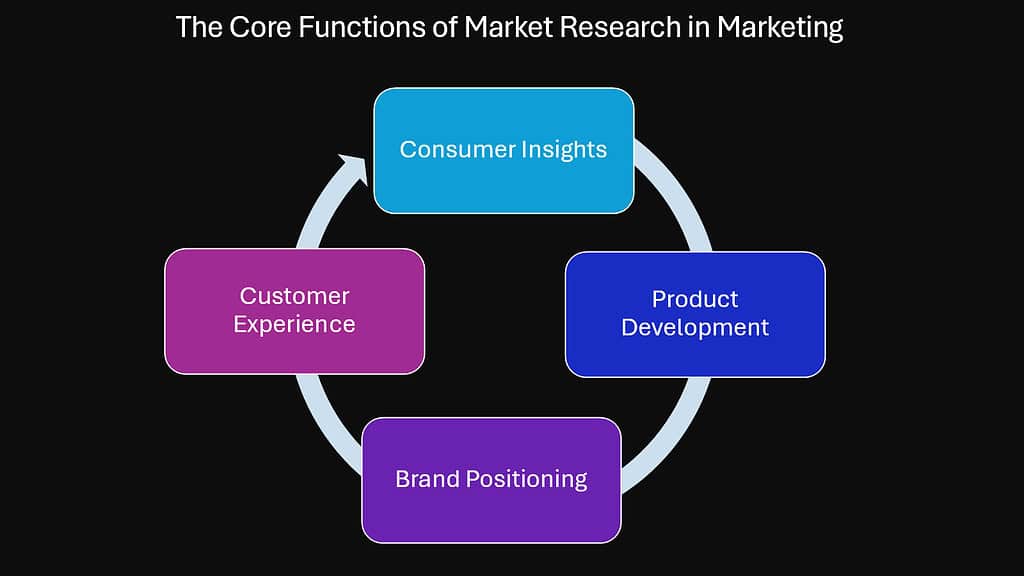 The Core Functions of Market Research in Marketing

Consumer Insights

Product Development

Brand Positioning

Customer Experience